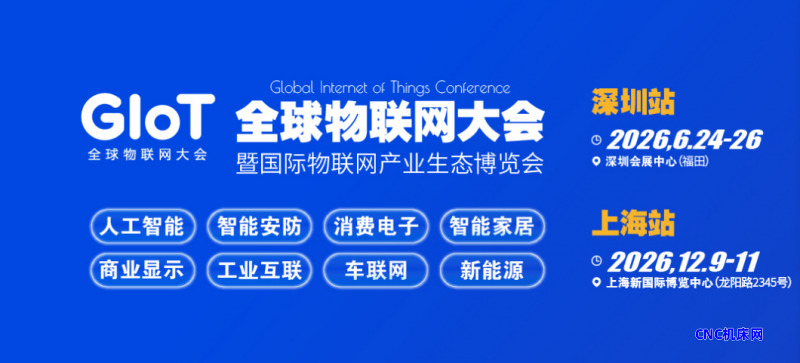 GIoT
全球物联网大会

Global Internet of Things Conference
全球物联网大会
暨国际物联网产业生态博览会

人工智能 智能安防 消费电子 智能家居
商业显示 工业互联 车联网 新能源

深圳站
2026,6.24-26
深圳会展中心(福田)

上海站
2026,12.9-11
上海新国际博览中心(龙阳路2345号)

CNC机床网